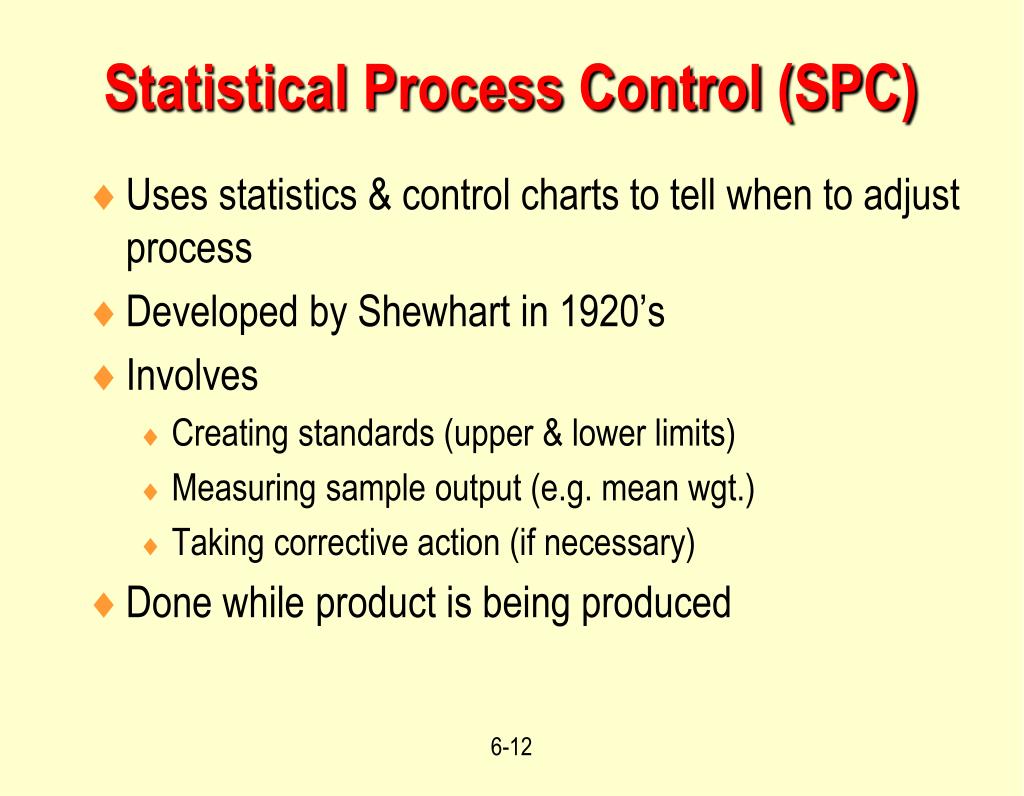 Statistical Process Control (SPC)

♦ Uses statistics & control charts to tell when to adjust process

♦ Developed by Shewhart in 1920’s

♦ Involves

♦ Creating standards (upper & lower limits)

♦ Measuring sample output (e.g. mean wgt.)

♦ Taking corrective action (if necessary)

♦ Done while product is being produced

6-12